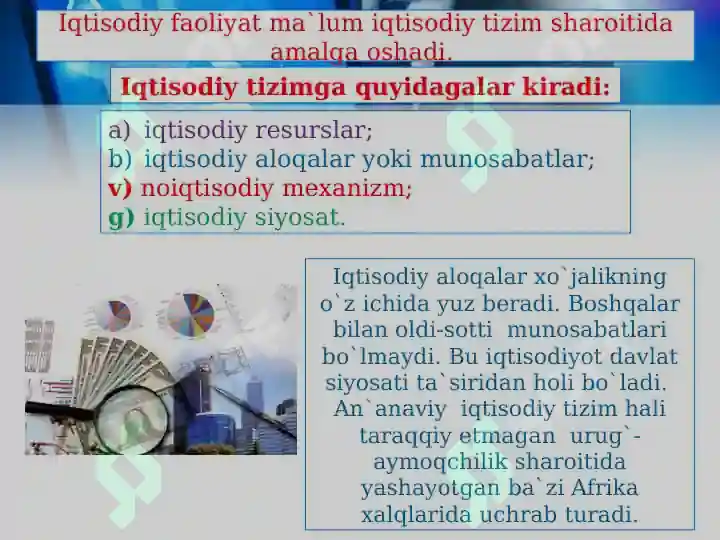 Iqtisodiy faoliyat ma`lum iqtisodiy tizim sharoitida amalga oshadi.

Iqtisodiy tizimga quyidagalar kiradi:

a) iqtisodiy resurslar;
b) iqtisodiy aloqalar yoki munosabatlar;
v) noiqtisodiy mexanizm;
g) iqtisodiy siyosat.

Iqtisodiy aloqalar xo`jalikning o`z ichida yuz beradi. Boshqalar bilan oldi-sotti munosabatlari bo`lmaydi. Bu iqtisodiyot davlat siyosati ta`siridan holi bo`ladi. An`anaviy iqtisodiy tizim hali taraqqiy etmagan urug`-aymoqchilik sharoitida yashayotgan ba`zi Afrika xalqlarida uchrab turadi.